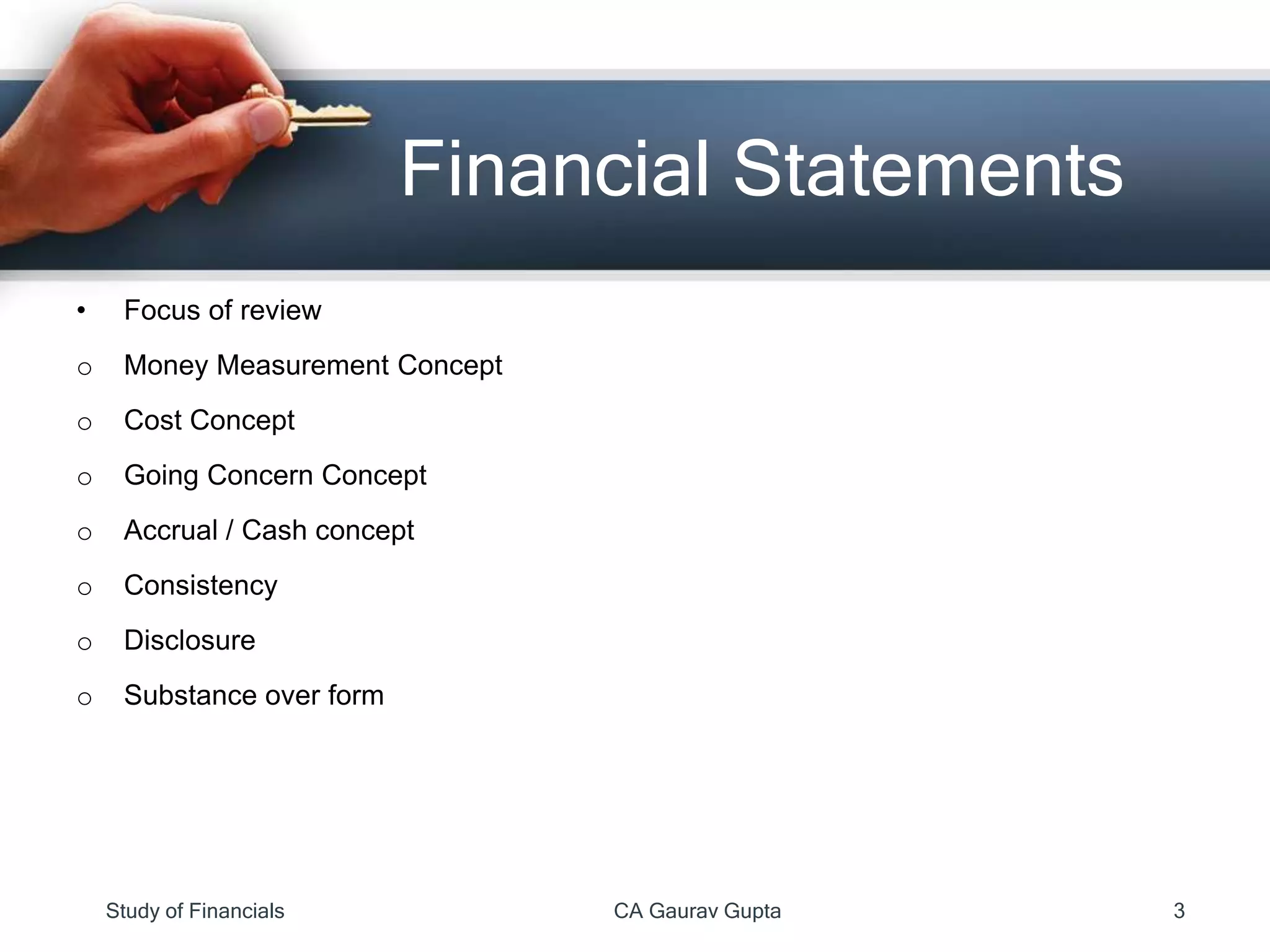 Financial Statements

• Focus of review

o Money Measurement Concept

o Cost Concept

o Going Concern Concept

o Accrual / Cash concept

o Consistency

o Disclosure

o Substance over form

Study of Financials CA Gaurav Gupta 3